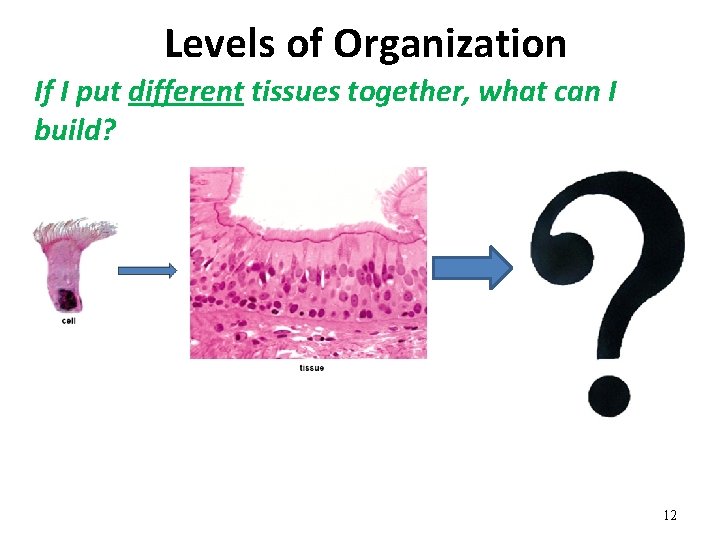 Levels of Organization

If I put different tissues together, what can I build?

cell

tissue

?

12